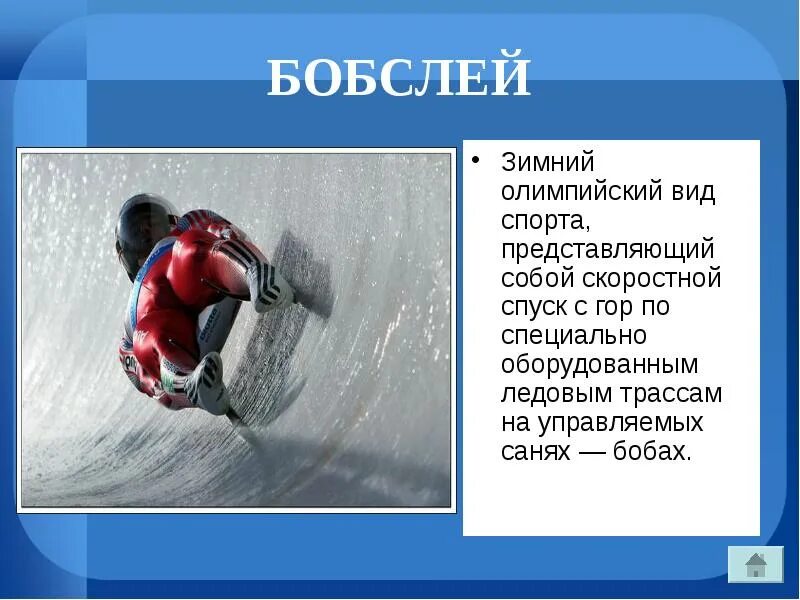 БОБСЛЕЙ

• Зимний олимпийский вид спорта, представляющий собой скоростной спуск с гор по специально оборудованным ледовым трассам на управляемых санях — бобах.